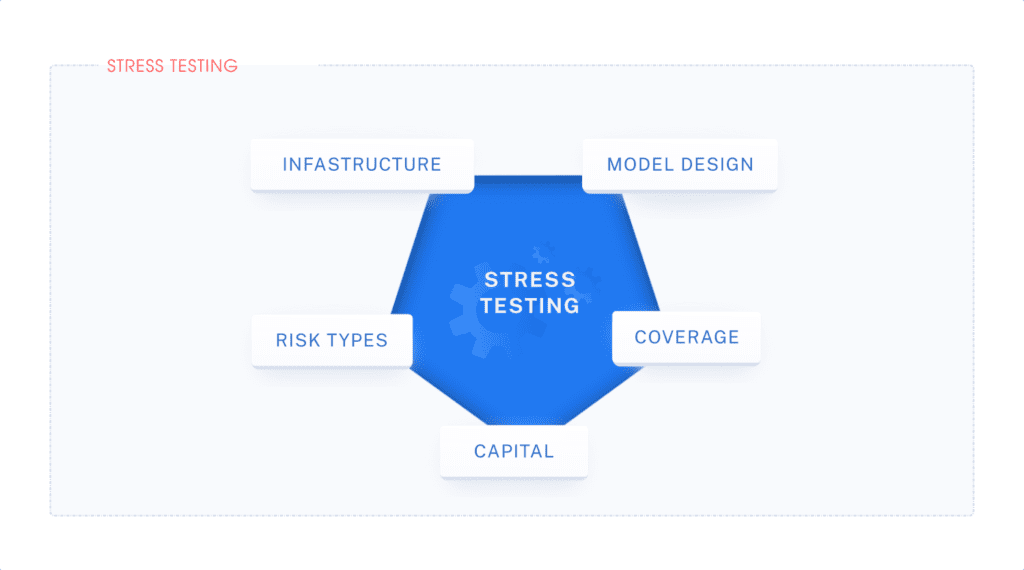 STRESS TESTING

INFASTRUCTURE

MODEL DESIGN

STRESS TESTING

RISK TYPES

COVERAGE

CAPITAL